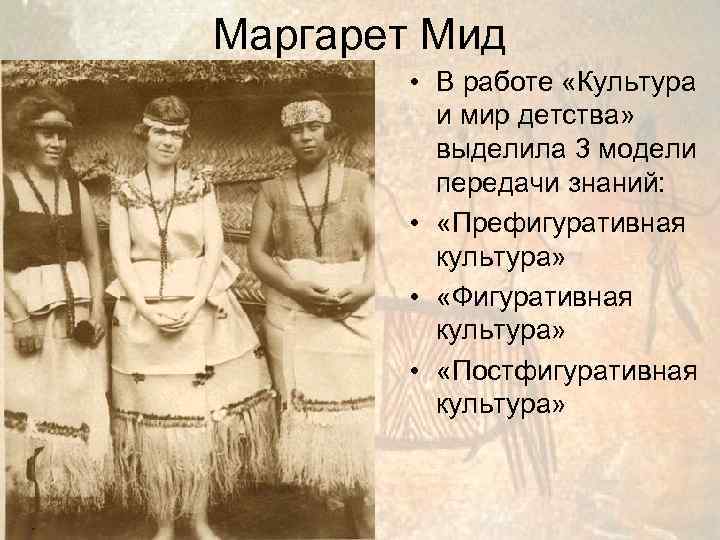 Маргарет Мид

• В работе «Культура и мир детства» выделила 3 модели передачи знаний:
• «Префигуративная культура»
• «Фигуративная культура»
• «Постфигуративная культура»